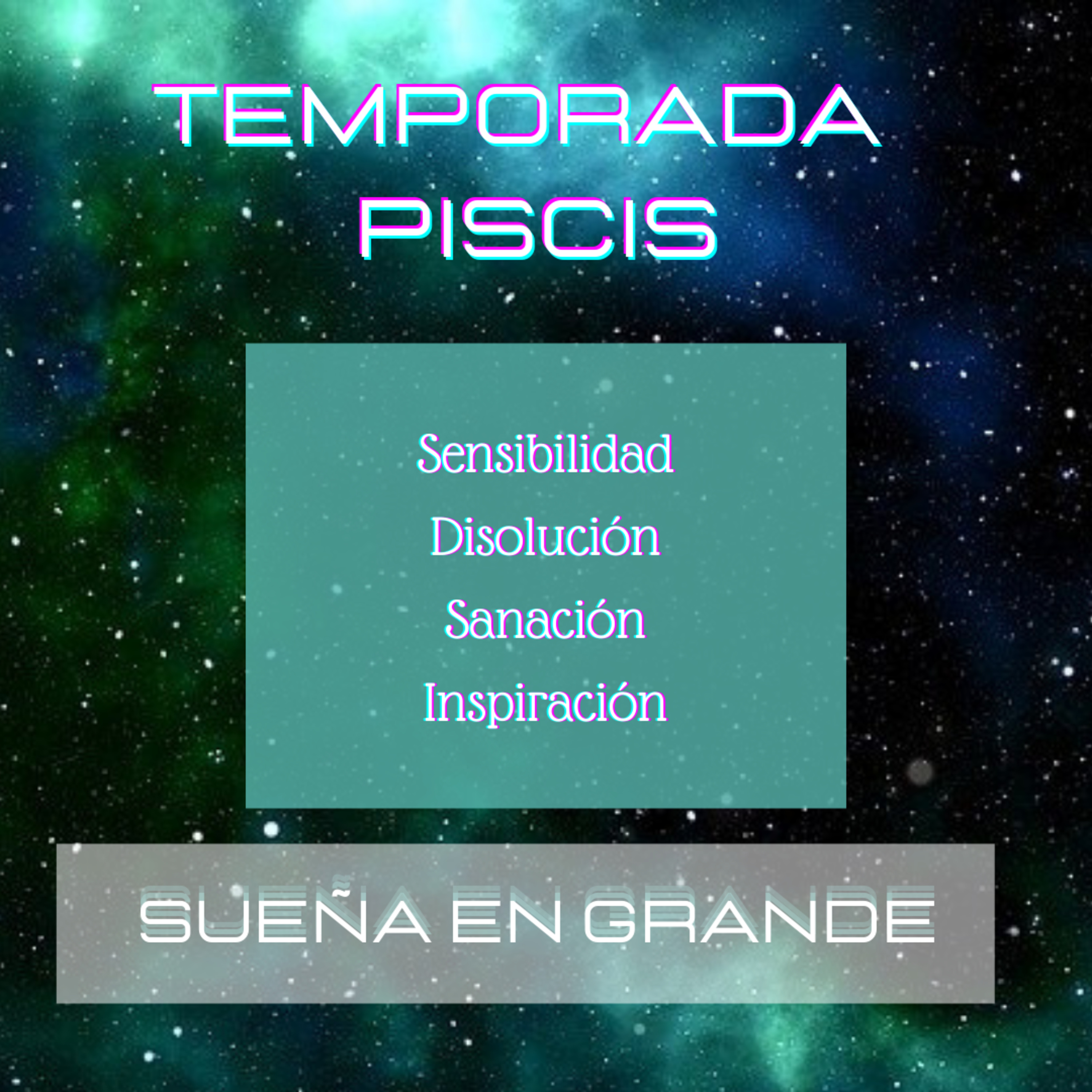 TEMPORADA PISCIS

Sensibilidad
Disolución
Sanación
Inspiración

SUEÑA EN GRANDE